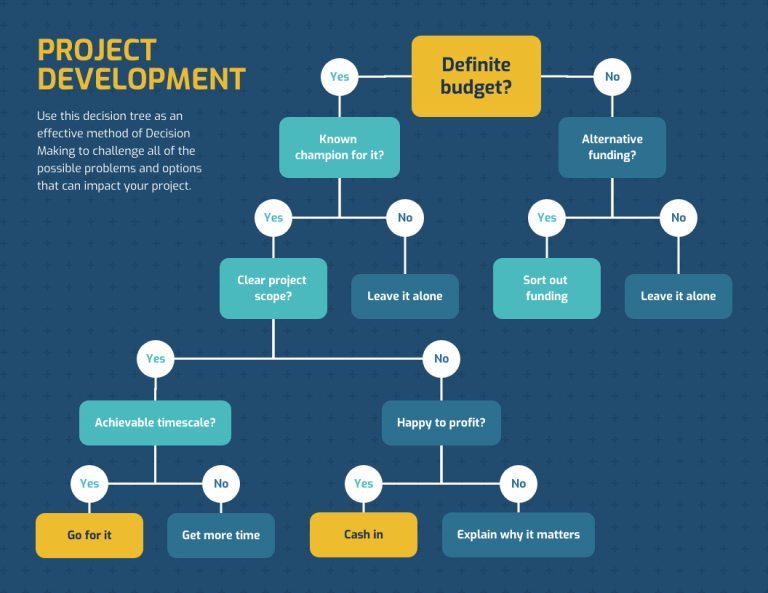 PROJECT DEVELOPMENT

Use this decision tree as an effective method of Decision Making to challenge all of the possible problems and options that can impact your project.

Definite budget?

Yes

No

Known champion for it?

Alternative funding?

Yes

No

Yes

No

Clear project scope?

Leave it alone

Sort out funding

Leave it alone

Yes

No

Achievable timescale?

Happy to profit?

Yes

No

Yes

No

Go for it

Get more time

Cash in

Explain why it matters